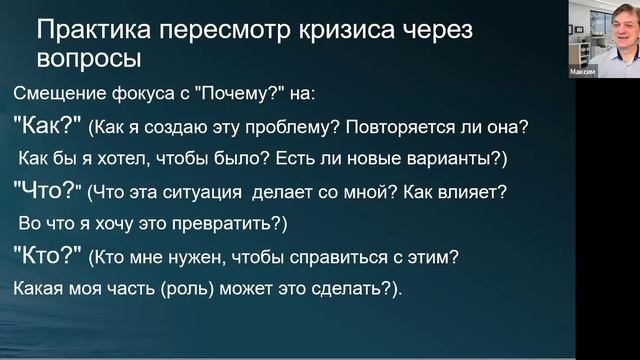 Практика пересмотр кризиса через вопросы

Смещение фокуса с "Почему?" на:

"Как?" (Как я создаю эту проблему? Повторяется ли она? Как бы я хотел, чтобы было? Есть ли новые варианты?)

"Что?" (Что эта ситуация делает со мной? Как влияет? Во что я хочу это превратить?)

"Кто?" (Кто мне нужен, чтобы справиться с этим? Какая моя часть (роль) может это сделать?).

Максим